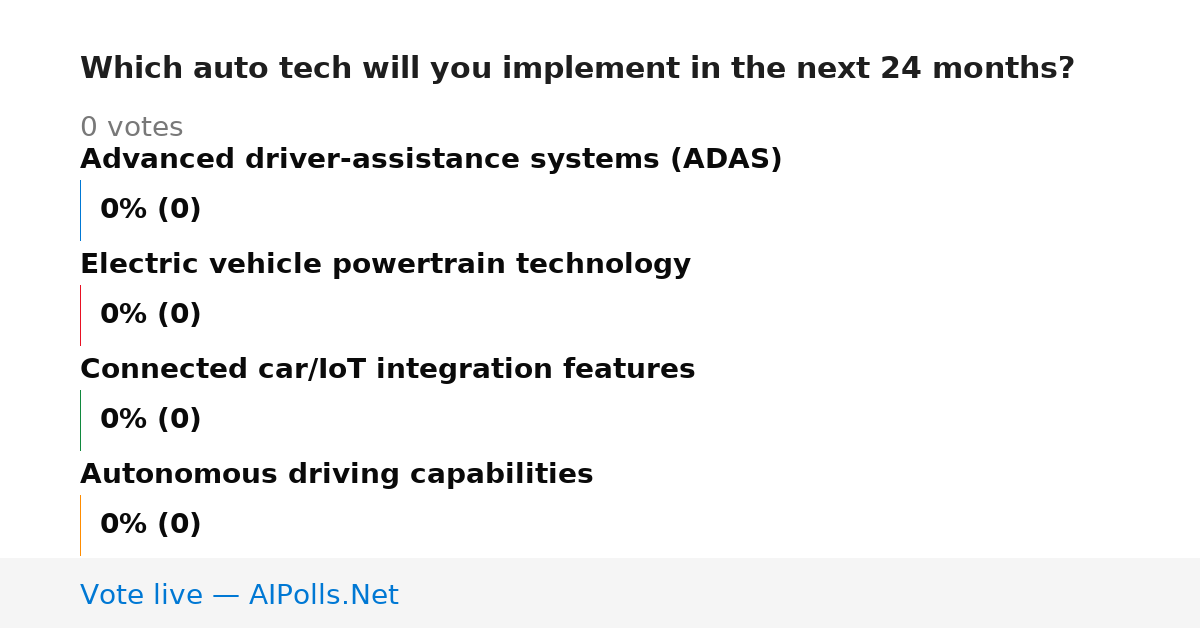 Which auto tech will you implement in the next 24 months?

0 votes

Advanced driver-assistance systems (ADAS)

0% (0)

Electric vehicle powertrain technology

0% (0)

Connected car/IoT integration features

0% (0)

Autonomous driving capabilities

0% (0)

Vote live — AIPolls.Net